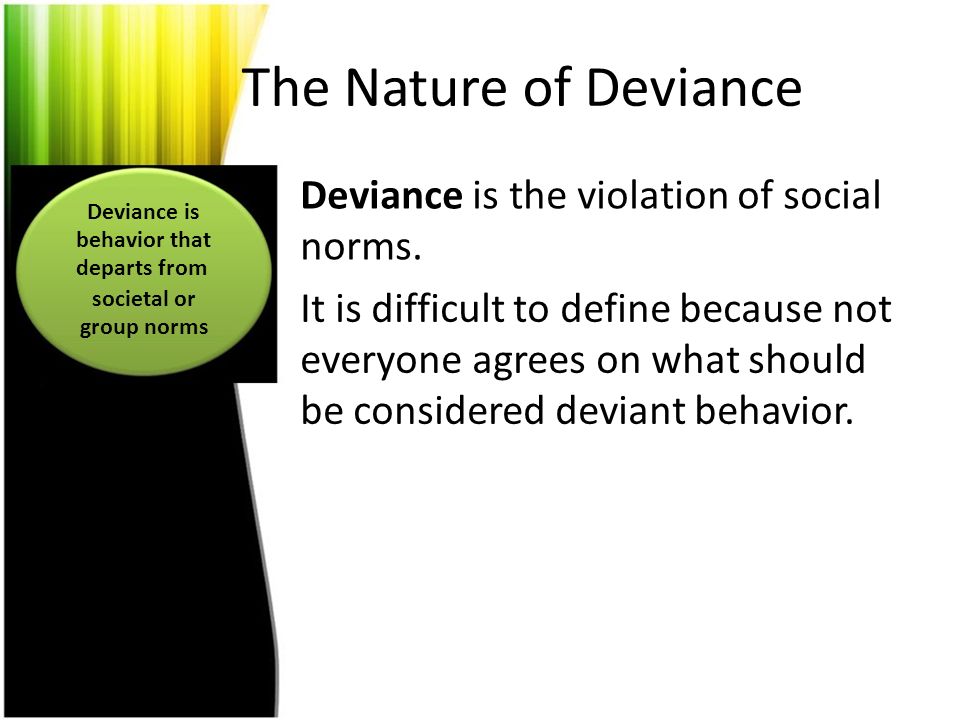 The Nature of Deviance

Deviance is behavior that departs from societal or group norms

Deviance is the violation of social norms.

It is difficult to define because not everyone agrees on what should be considered deviant behavior.